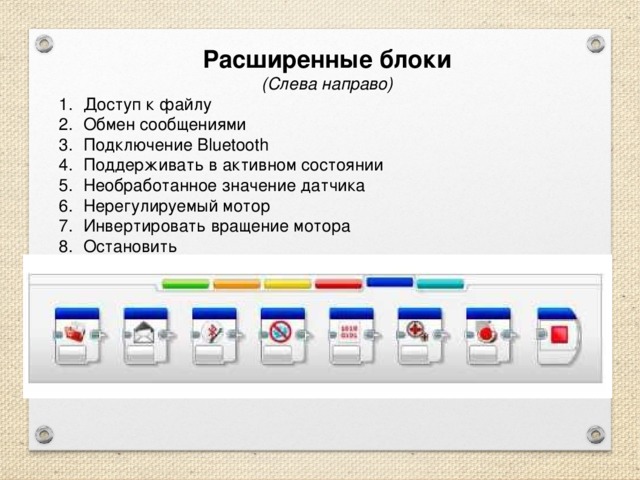 Расширенные блоки
(Слева направо)

1. Доступ к файлу
2. Обмен сообщениями
3. Подключение Bluetooth
4. Поддерживать в активном состоянии
5. Необработанное значение датчика
6. Нерегулируемый мотор
7. Инвертировать вращение мотора
8. Остановить